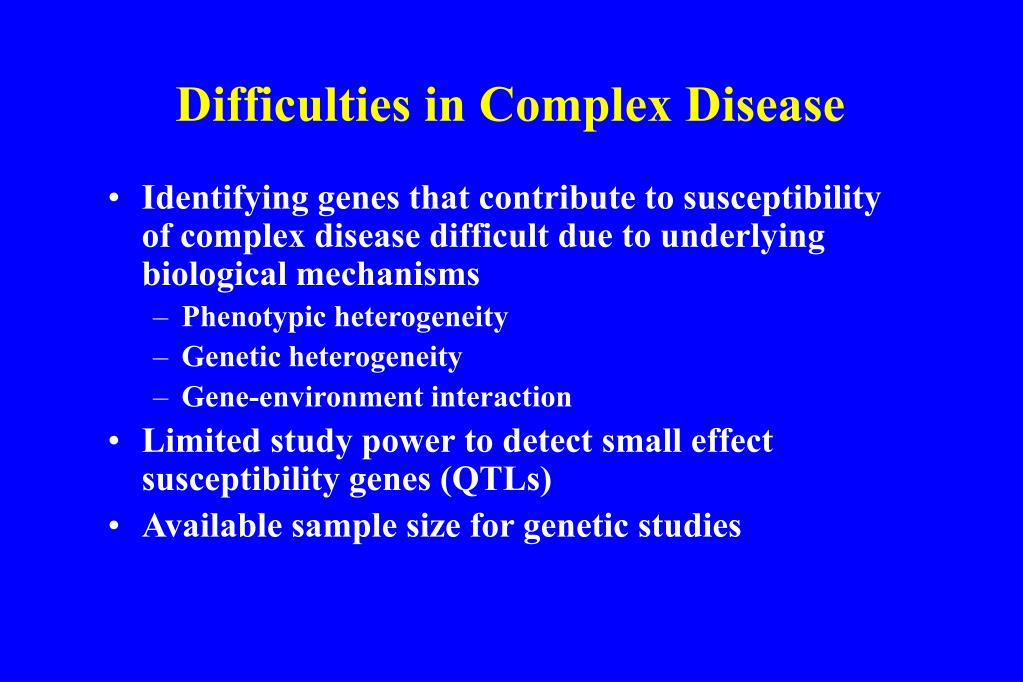 Difficulties in Complex Disease

• Identifying genes that contribute to susceptibility of complex disease difficult due to underlying biological mechanisms
– Phenotypic heterogeneity
– Genetic heterogeneity
– Gene-environment interaction
• Limited study power to detect small effect susceptibility genes (QTLs)
• Available sample size for genetic studies